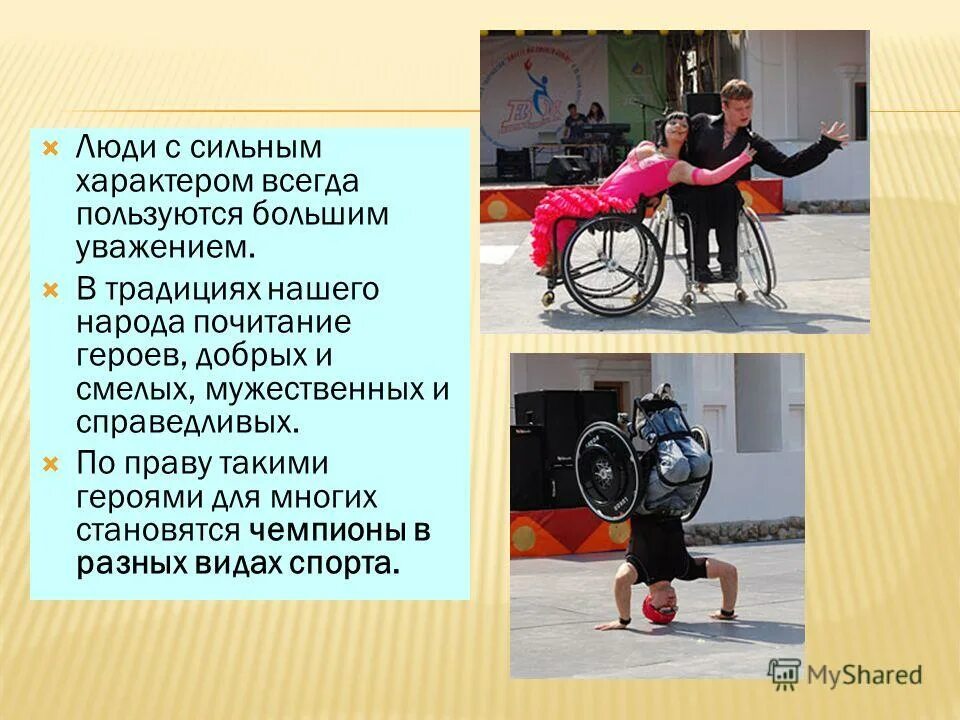 Люди с сильным характером всегда пользуются большим уважением.

В традициях нашего народа почитание героев, добрых и смелых, мужественных и справедливых.

По праву такими героями для многих становятся чемпионы в разных видах спорта.

MyShared